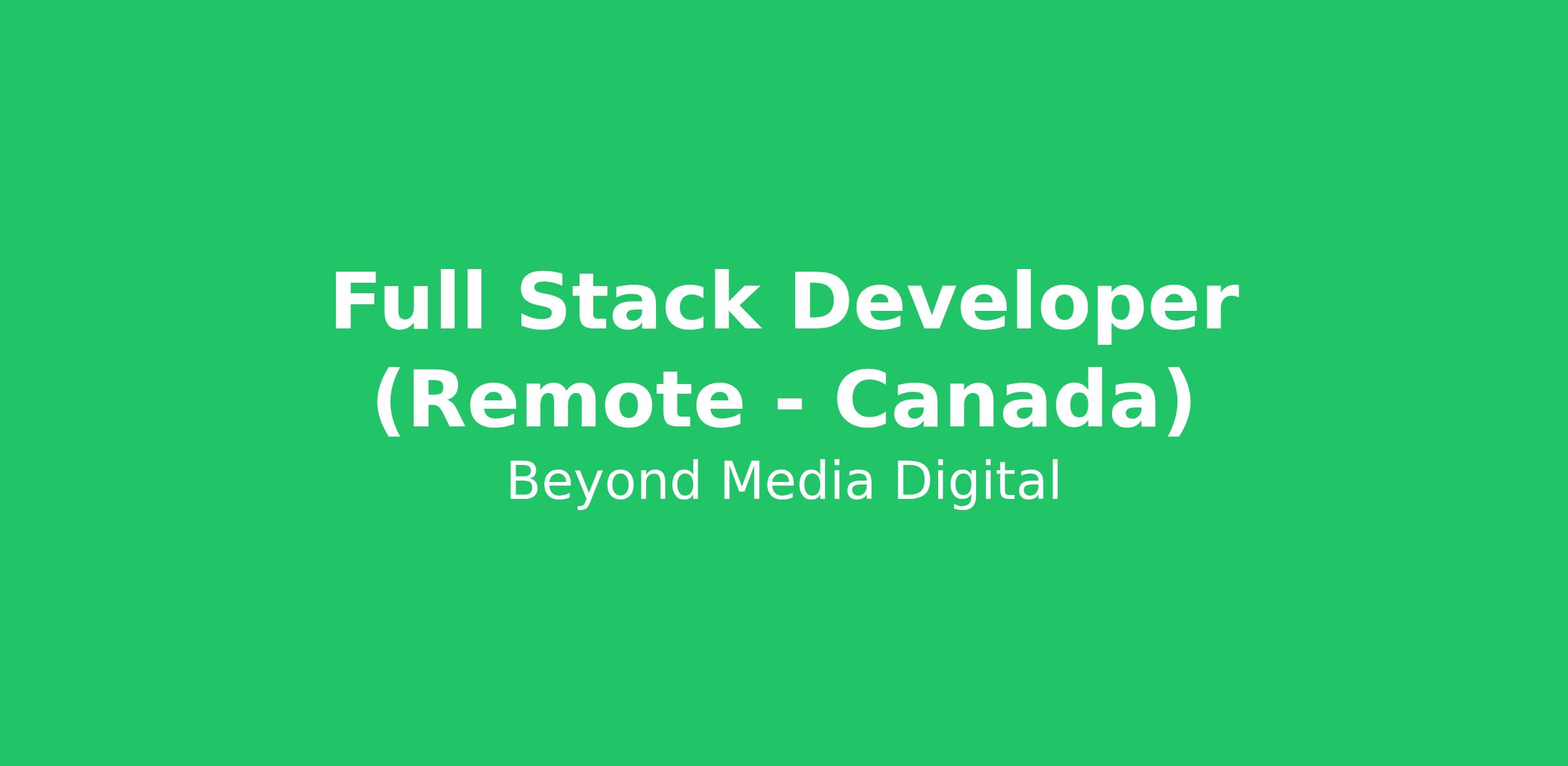 Full Stack Developer (Remote - Canada)

Beyond Media Digital